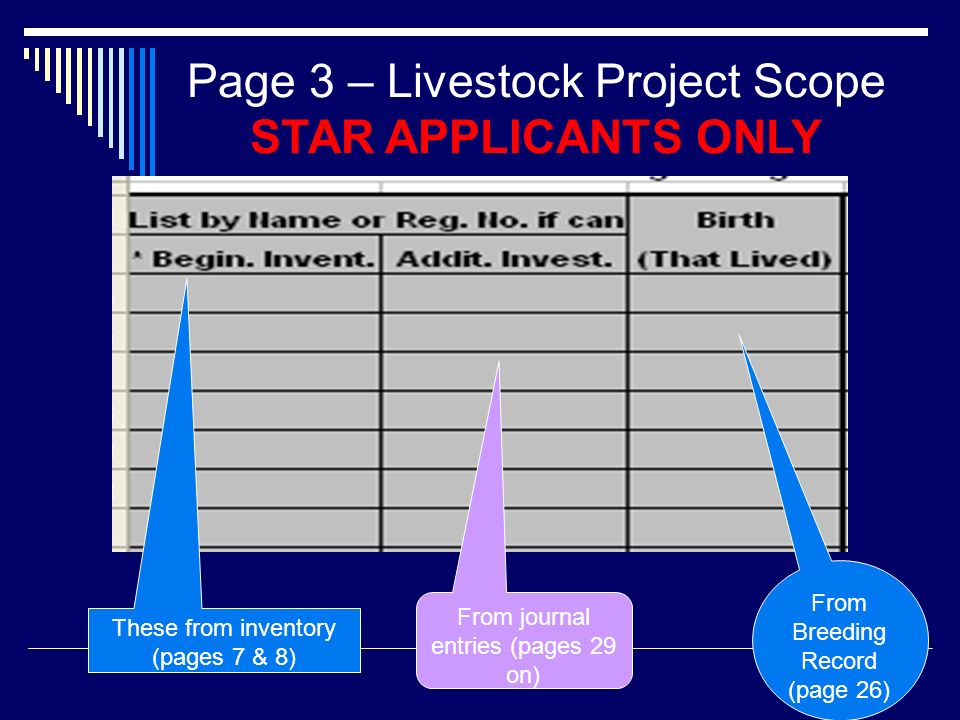 Page 3 – Livestock Project Scope
STAR APPLICANTS ONLY

| List by Name or Reg. No. if can | | Birth |
|---|---|---|
| * Begin. Invent. | Addit. Invest. | (That Lived) |
| | | |
| | | |
| | | |
| | | |
| | | |
| | | |
| | | |

These from inventory (pages 7 & 8)

From journal entries (pages 29 on)

From Breeding Record (page 26)